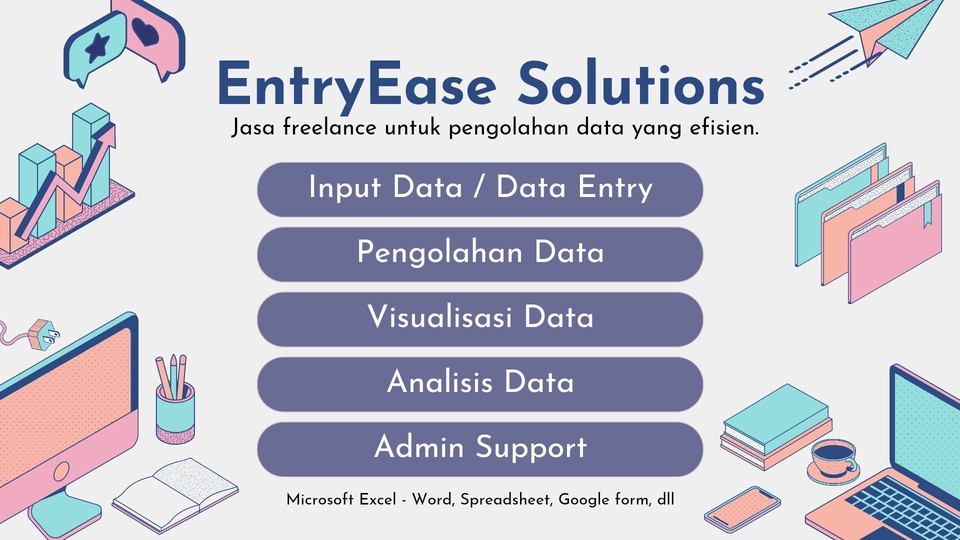 EntryEase Solutions

Jasa freelance untuk pengolahan data yang efisien.

Input Data / Data Entry

Pengolahan Data

Visualisasi Data

Analisis Data

Admin Support

Microsoft Excel - Word, Spreadsheet, Google form, dll